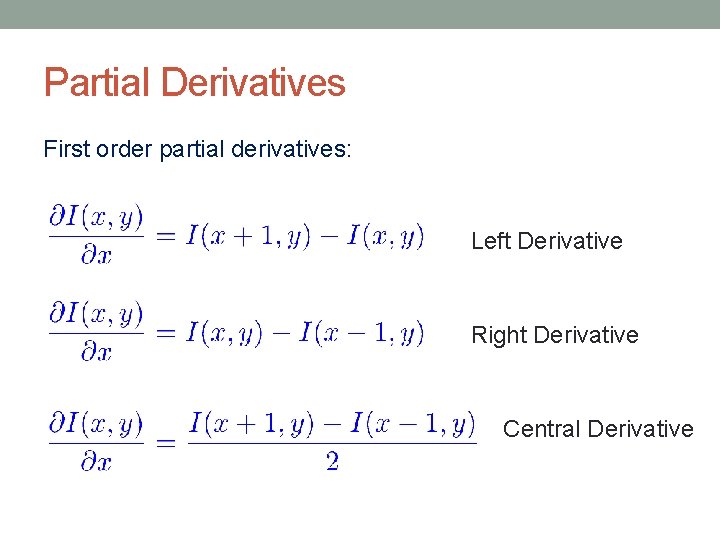 Partial Derivatives

First order partial derivatives:

$\frac{\partial I(x,y)}{\partial x} = I(x+1,y) - I(x,y)$ Left Derivative

$\frac{\partial I(x,y)}{\partial x} = I(x,y) - I(x-1,y)$ Right Derivative

$\frac{\partial I(x,y)}{\partial x} = \frac{I(x+1,y) - I(x-1,y)}{2}$ Central Derivative